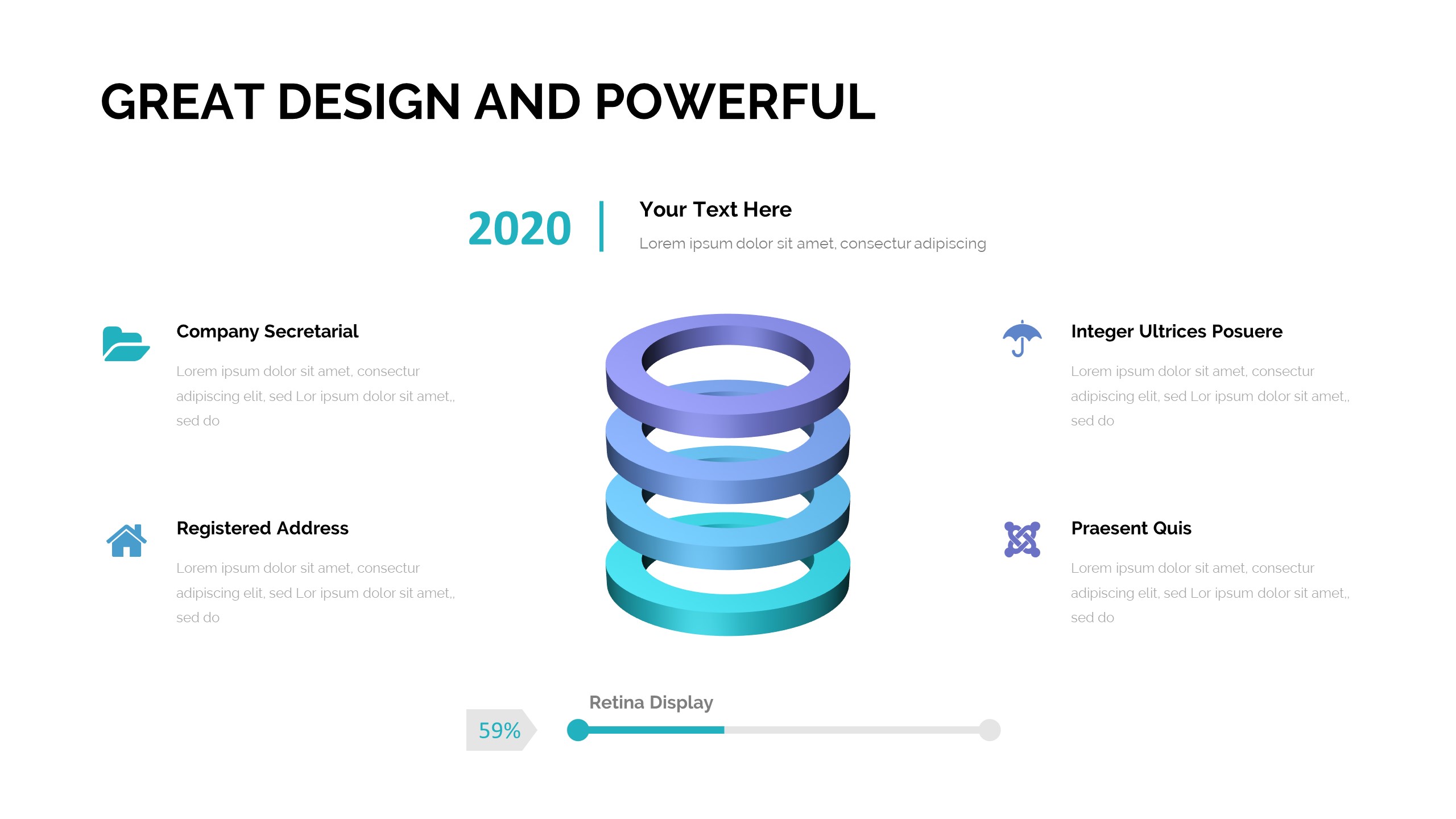 GREAT DESIGN AND POWERFUL

2020

Your Text Here

Lorem ipsum dolor sit amet, consectur adipiscing

Company Secretarial

Lorem ipsum dolor sit amet, consectur adipiscing elit, sed Lor ipsum dolor sit amet,, sed do

Registered Address

Lorem ipsum dolor sit amet, consectur adipiscing elit, sed Lor ipsum dolor sit amet,, sed do

Integer Ultrices Posuere

Lorem ipsum dolor sit amet, consectur adipiscing elit, sed Lor ipsum dolor sit amet,, sed do

Praesent Quis

Lorem ipsum dolor sit amet, consectur adipiscing elit, sed Lor ipsum dolor sit amet,, sed do

Retina Display

59%